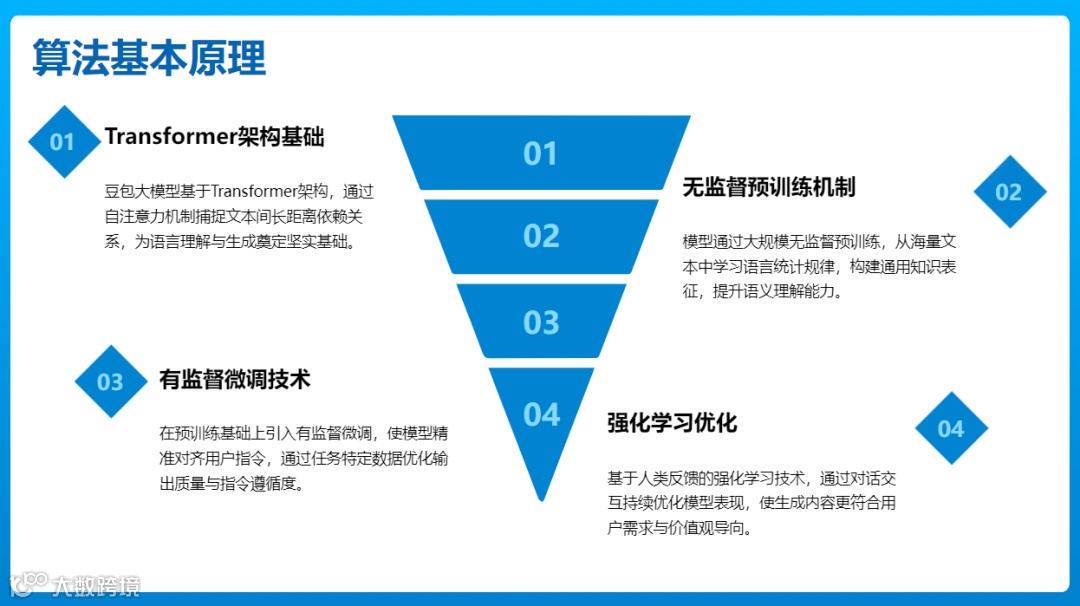 算法基本原理

01

Transformer架构基础

豆包大模型基于Transformer架构，通过自注意力机制捕捉文本间长距离依赖关系，为语言理解与生成奠定坚实基础。

01

02

03

04

无监督预训练机制

02

模型通过大规模无监督预训练，从海量文本中学习语言统计规律，构建通用知识表征，提升语义理解能力。

03

有监督微调技术

在预训练基础上引入有监督微调，使模型精准对齐用户指令，通过任务特定数据优化输出质量与指令遵循度。

强化学习优化

04

基于人类反馈的强化学习技术，通过对话交互持续优化模型表现，使生成内容更符合用户需求与价值观导向。

大数跨境